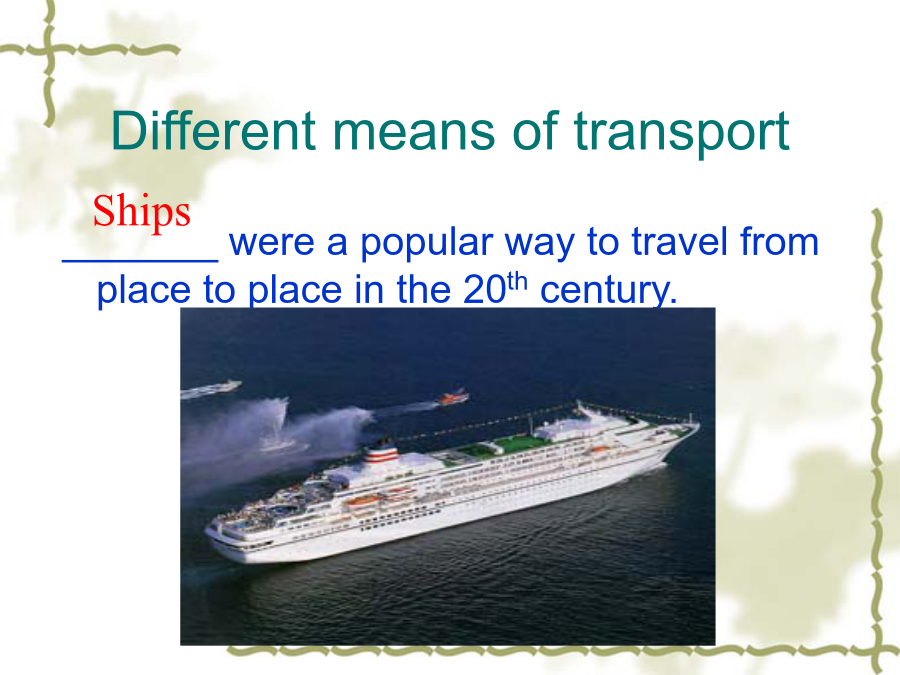 Different means of transport

Ships

_______ were a popular way to travel from place to place in the 20$^{th}$ century.